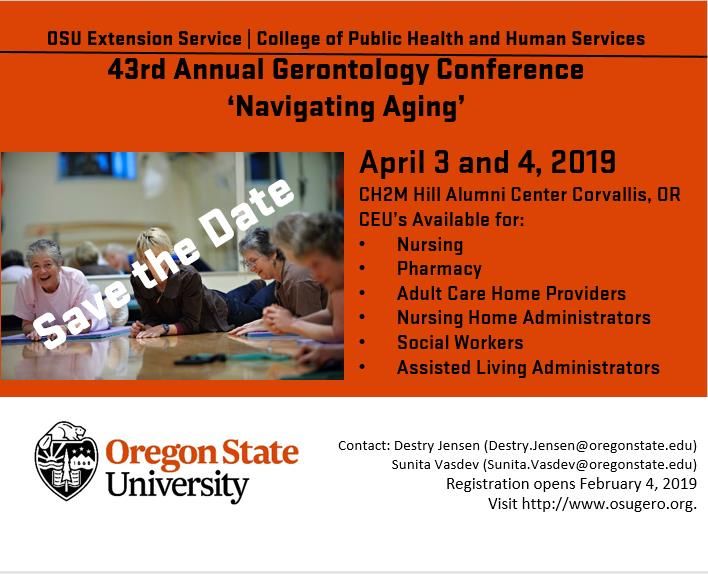 OSU Extension Service | College of Public Health and Human Services

43rd Annual Gerontology Conference
'Navigating Aging'

Save the Date

April 3 and 4, 2019
CH2M Hill Alumni Center Corvallis, OR
CEU's Available for:
• Nursing
• Pharmacy
• Adult Care Home Providers
• Nursing Home Administrators
• Social Workers
• Assisted Living Administrators

Oregon State University

Contact: Destry Jensen (Destry.Jensen@oregonstate.edu)
Sunita Vasdev (Sunita.Vasdev@oregonstate.edu)
Registration opens February 4, 2019
Visit http://www.osugero.org.